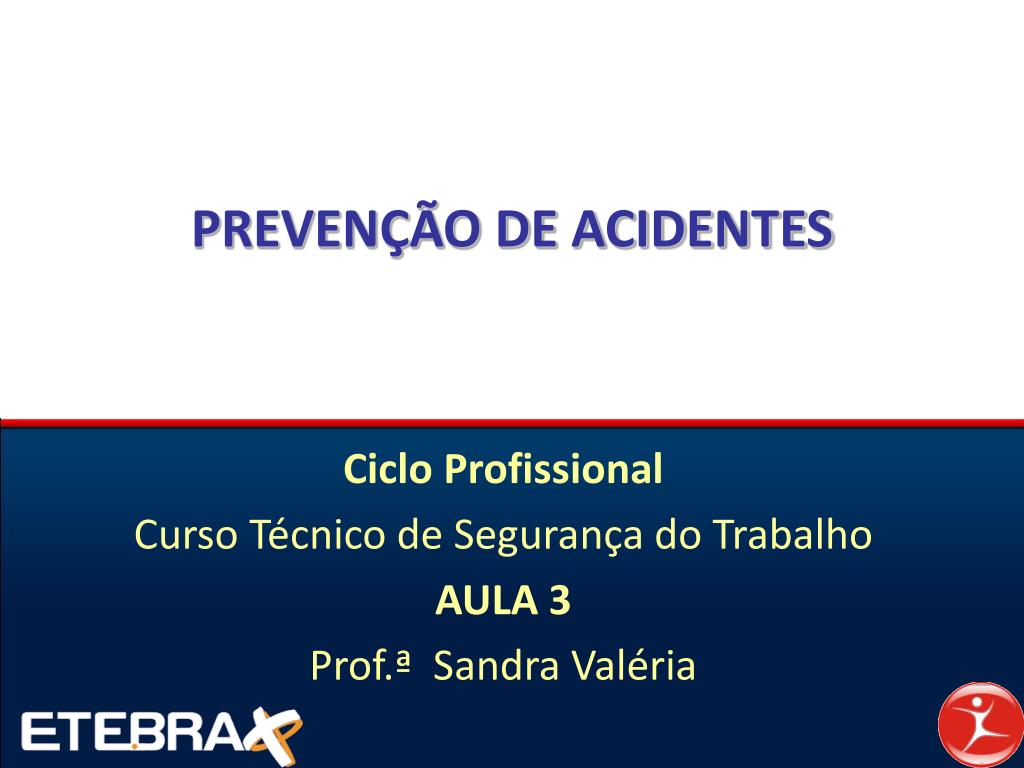 PREVENÇÃO DE ACIDENTES

Ciclo Profissional

Curso Técnico de Segurança do Trabalho

AULA 3

Prof.ª Sandra Valéria

ETEBRAX